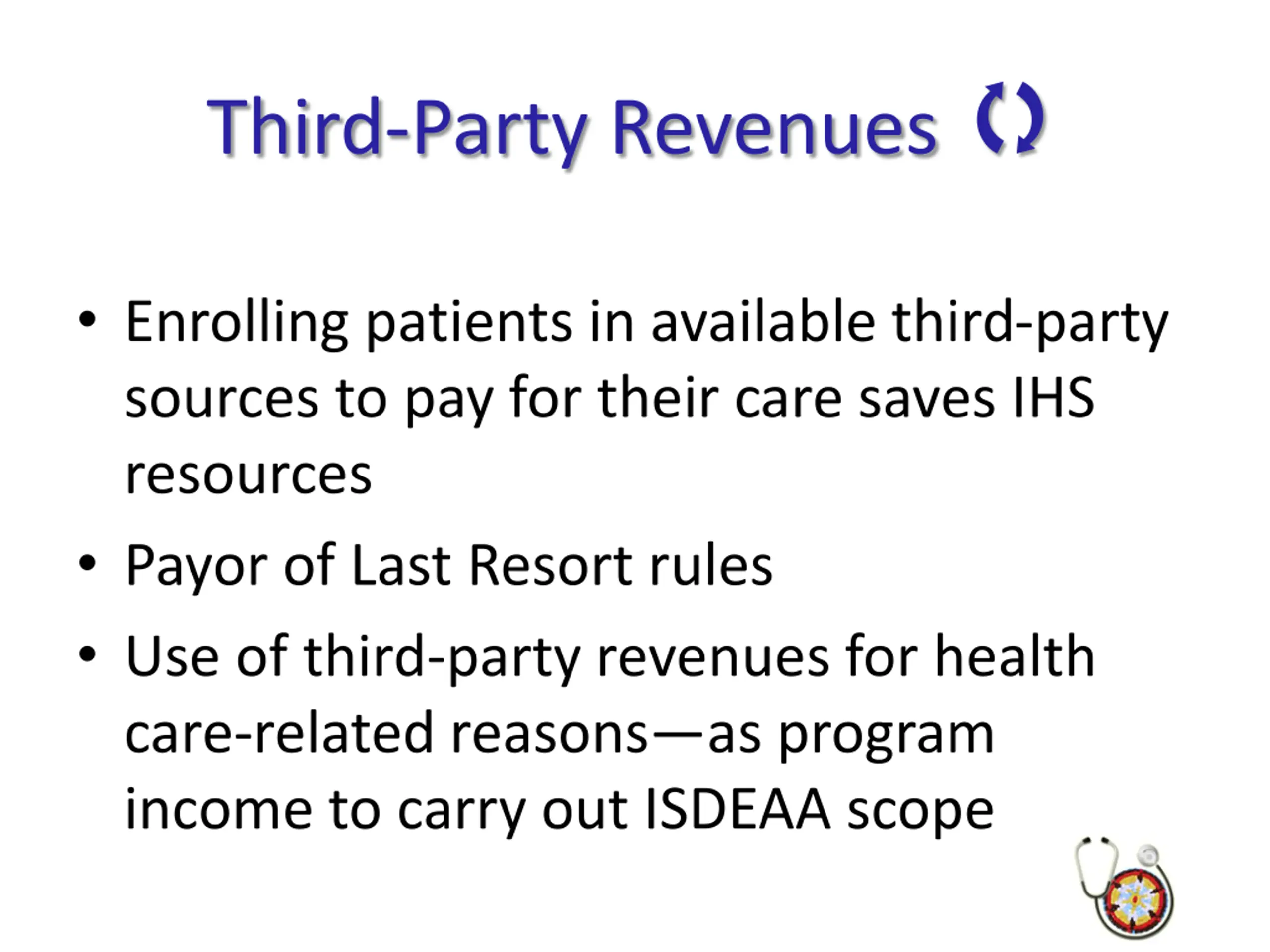 Third-Party Revenues

• Enrolling patients in available third-party sources to pay for their care saves IHS resources

• Payor of Last Resort rules

• Use of third-party revenues for health care-related reasons—as program income to carry out ISDEAA scope